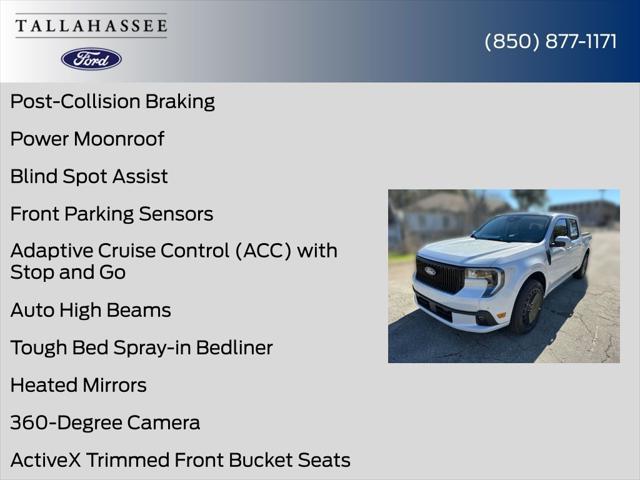 TALLAHASSEE
Ford

(850) 877-1171

Post-Collision Braking

Power Moonroof

Blind Spot Assist

Front Parking Sensors

Adaptive Cruise Control (ACC) with Stop and Go

Auto High Beams

Tough Bed Spray-in Bedliner

Heated Mirrors

360-Degree Camera

ActiveX Trimmed Front Bucket Seats